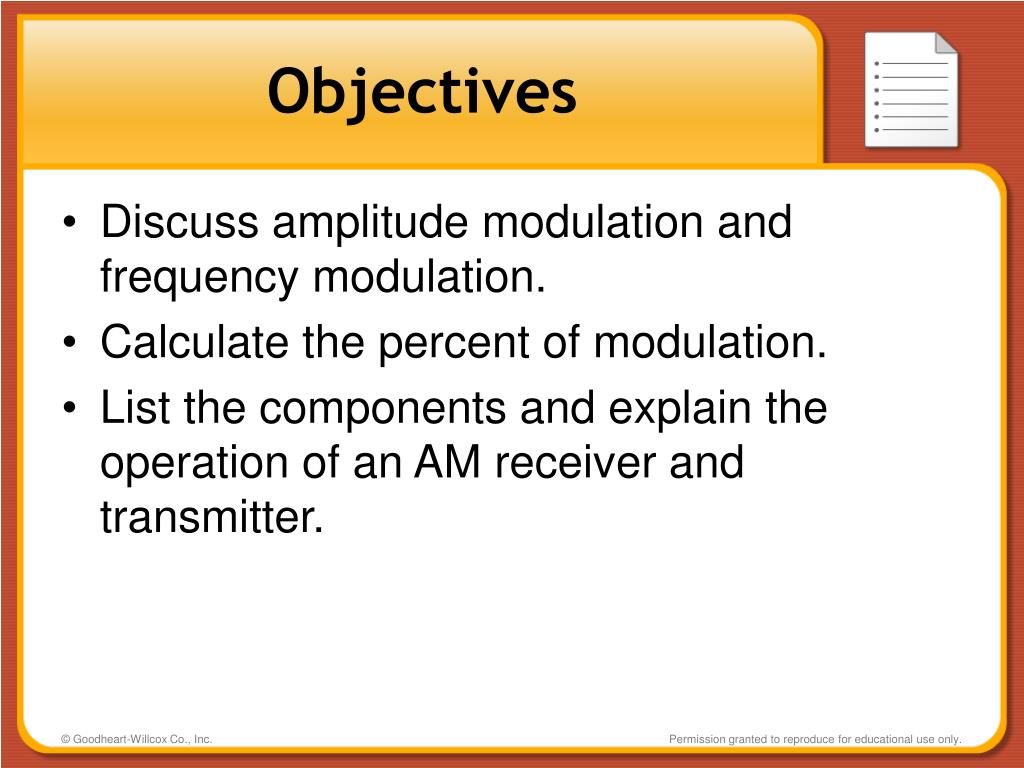 Objectives

• Discuss amplitude modulation and frequency modulation.
• Calculate the percent of modulation.
• List the components and explain the operation of an AM receiver and transmitter.

© Goodheart-Willcox Co., Inc.

Permission granted to reproduce for educational use only.